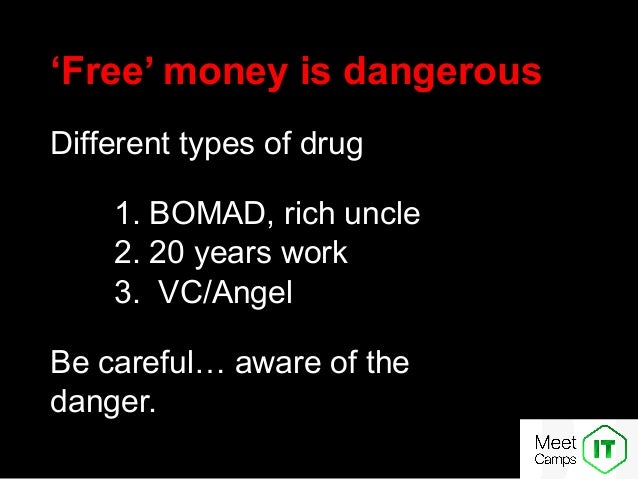 ‘Free’ money is dangerous

Different types of drug

1. BOMAD, rich uncle
2. 20 years work
3. VC/Angel

Be careful… aware of the danger.

Meet Camps IT